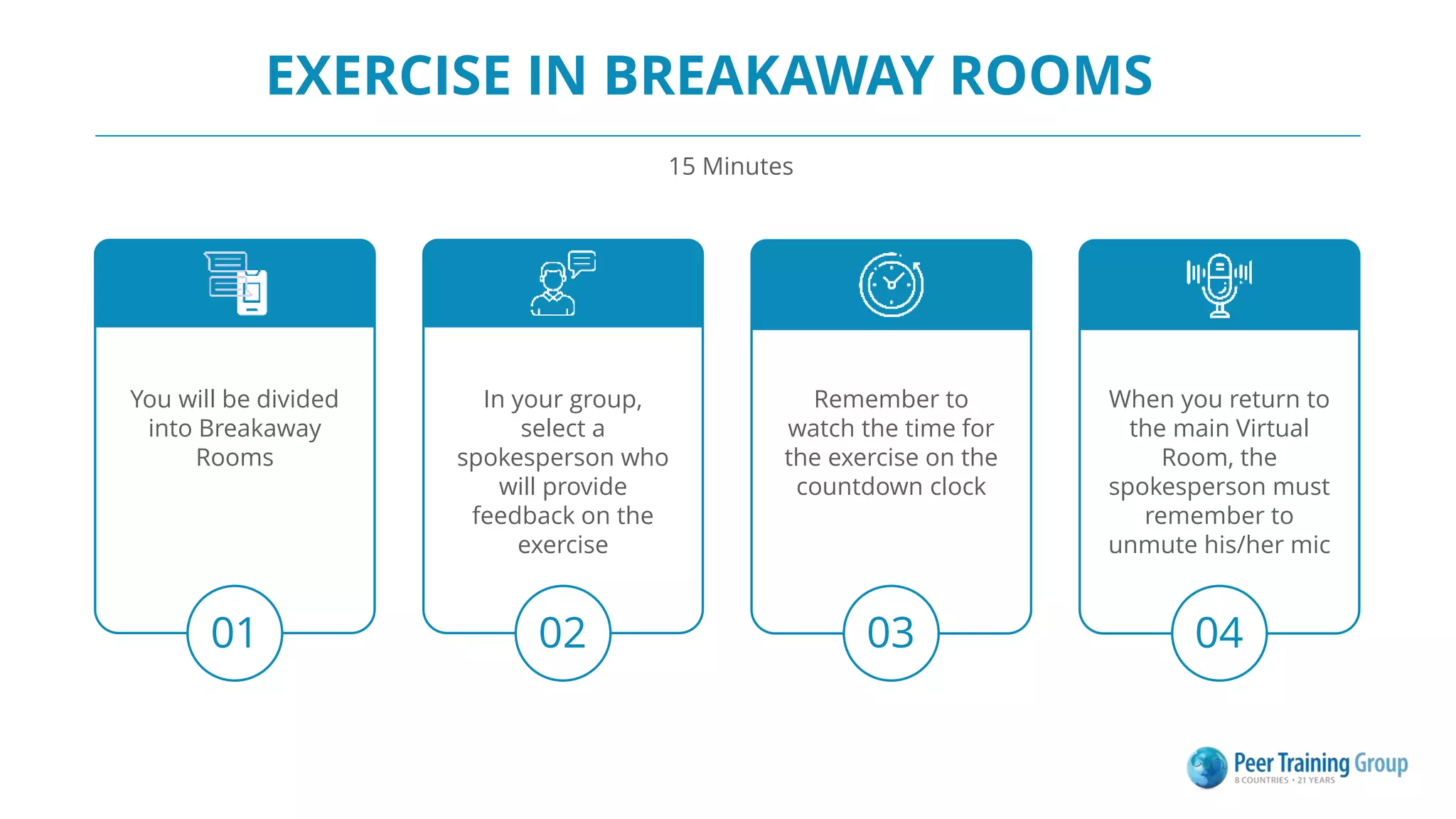 EXERCISE IN BREAKAWAY ROOMS

15 Minutes

You will be divided into Breakaway Rooms

01

In your group, select a spokesperson who will provide feedback on the exercise

02

Remember to watch the time for the exercise on the countdown clock

03

When you return to the main Virtual Room, the spokesperson must remember to unmute his/her mic

04

Peer Training Group
8 COUNTRIES • 21 YEARS